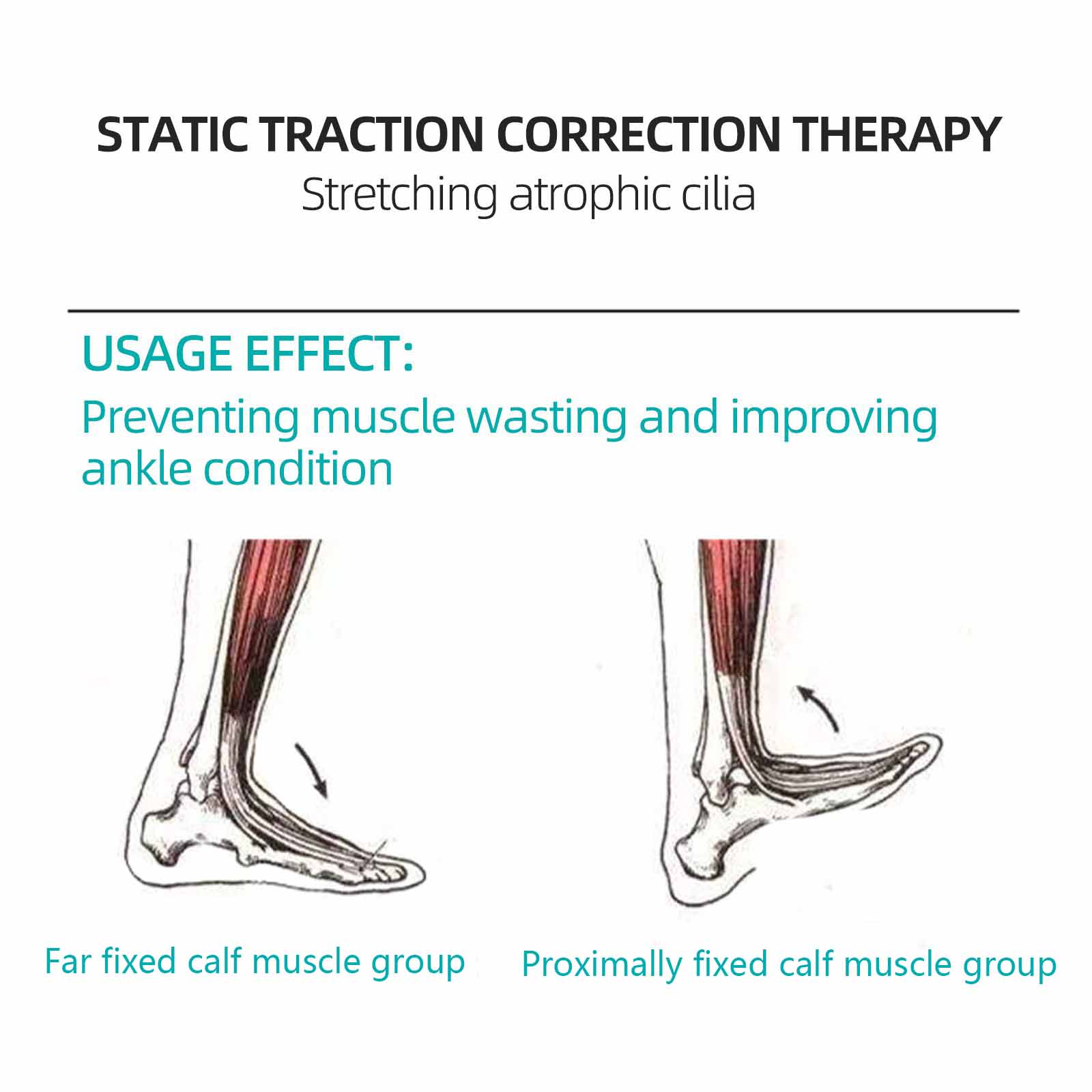 STATIC TRACTION CORRECTION THERAPY
Stretching atrophic cilia

USAGE EFFECT:
Preventing muscle wasting and improving ankle condition

Far fixed calf muscle group

Proximally fixed calf muscle group